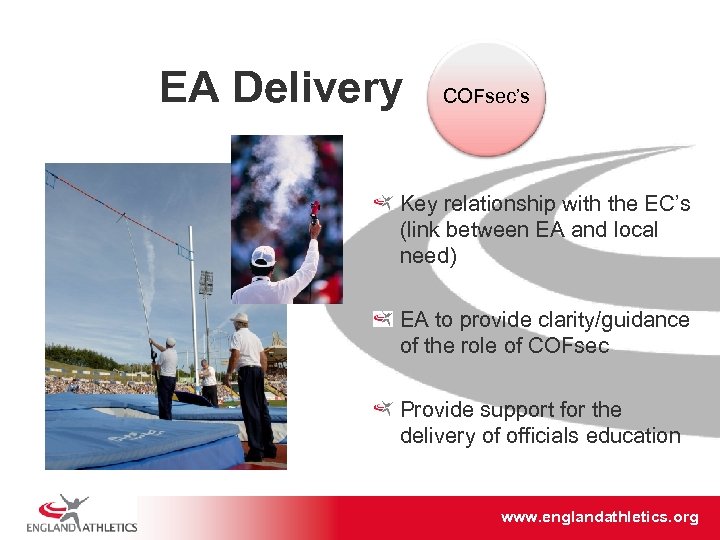 EA Delivery

COFsec's

Key relationship with the EC's (link between EA and local need)

EA to provide clarity/guidance of the role of COFsec

Provide support for the delivery of officials education

ENGLAND ATHLETICS

www.englandathletics.org